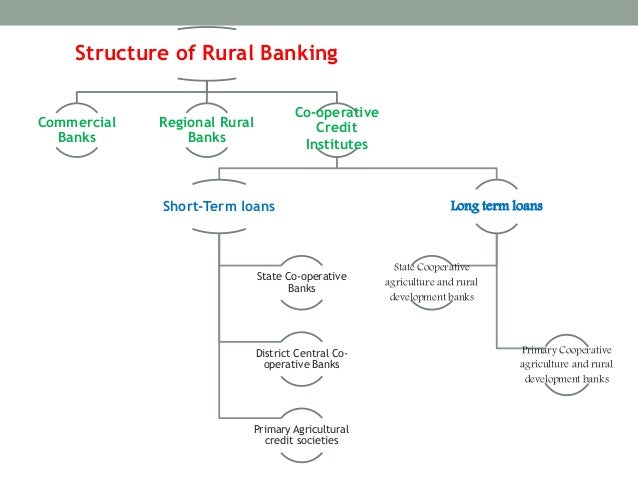 Structure of Rural Banking

Commercial Banks

Regional Rural Banks

Co-operative Credit Institutes

Short-Term loans

Long term loans

State Co-operative Banks

District Central Co-operative Banks

Primary Agricultural credit societies

State Cooperative agriculture and rural development banks

Primary Cooperative agriculture and rural development banks